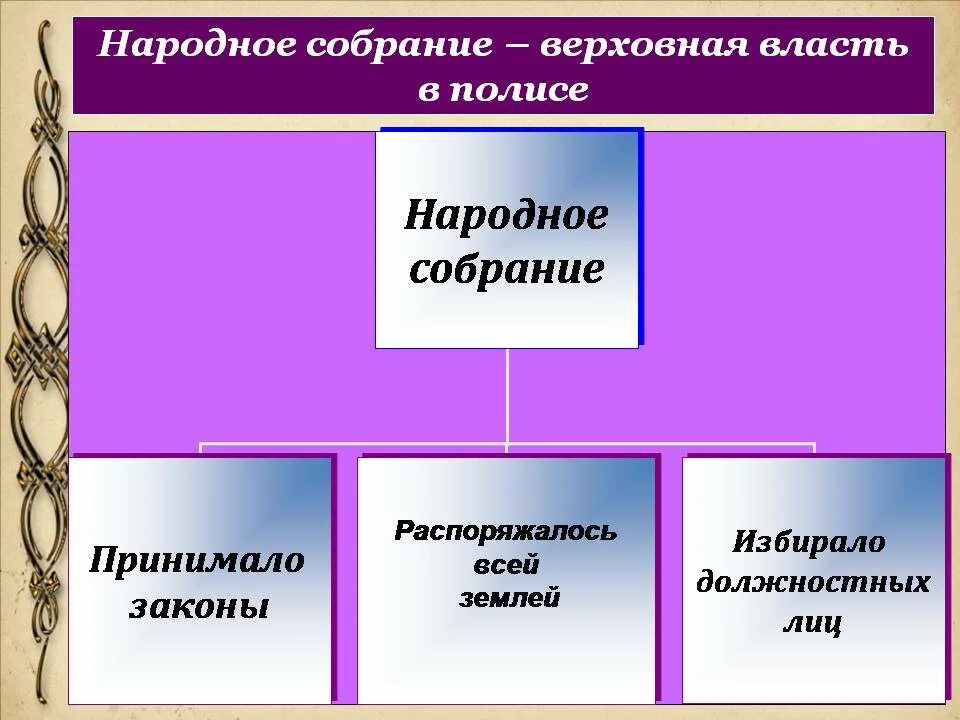 Народное собрание – верховная власть в полисе

Народное собрание

Принимало законы

Распоряжалось всей землей

Избирало должностных лиц